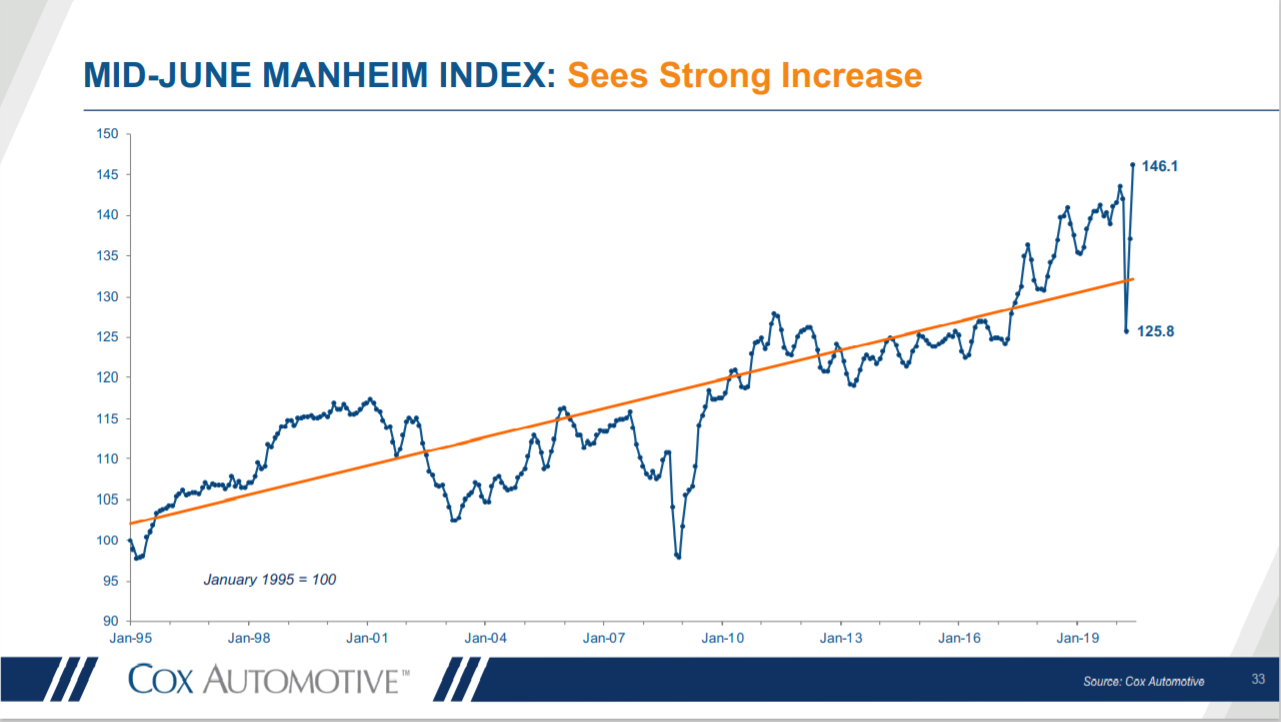 MID-JUNE MANHEIM INDEX: Sees Strong Increase

150
145
140
135
130
125
120
115
110
105
100
95
90

146.1
125.8

January 1995 = 100

Jan-95 Jan-98 Jan-01 Jan-04 Jan-07 Jan-10 Jan-13 Jan-16 Jan-19

COX AUTOMOTIVE™

Source: Cox Automotive

33